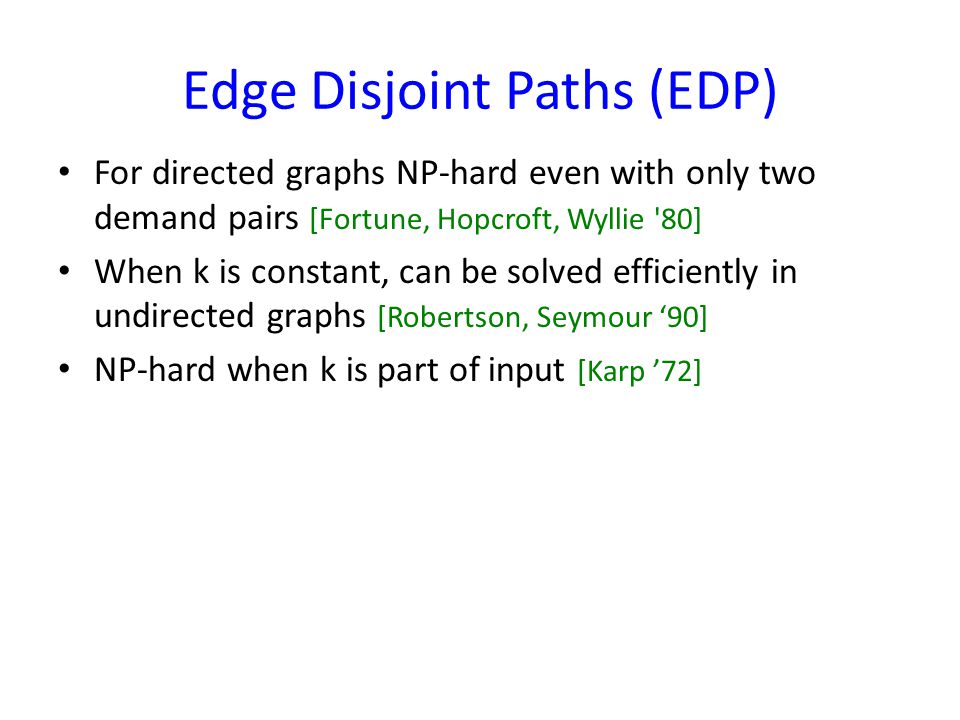 Edge Disjoint Paths (EDP)

• For directed graphs NP-hard even with only two demand pairs [Fortune, Hopcroft, Wyllie '80]

• When k is constant, can be solved efficiently in undirected graphs [Robertson, Seymour ‘90]

• NP-hard when k is part of input [Karp ’72]